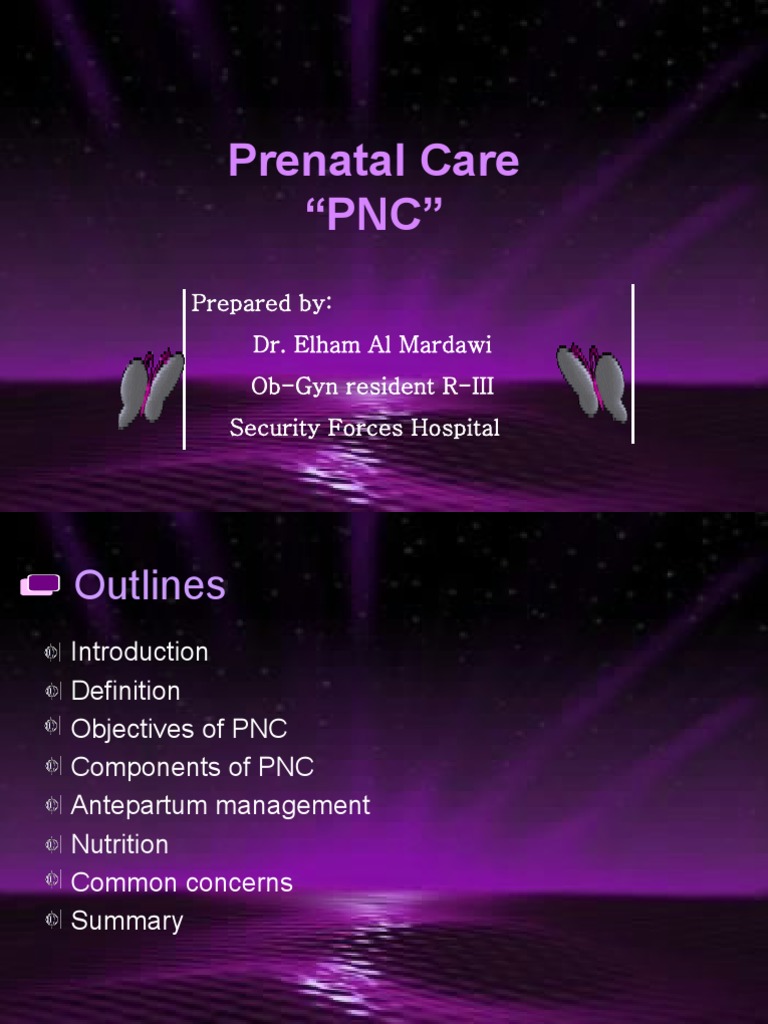 Prenatal Care
“PNC”

Prepared by:
Dr. Elham Al Mardawi
Ob-Gyn resident R-III
Security Forces Hospital

Outlines

Introduction
Definition
Objectives of PNC
Components of PNC
Antepartum management
Nutrition
Common concerns
Summary